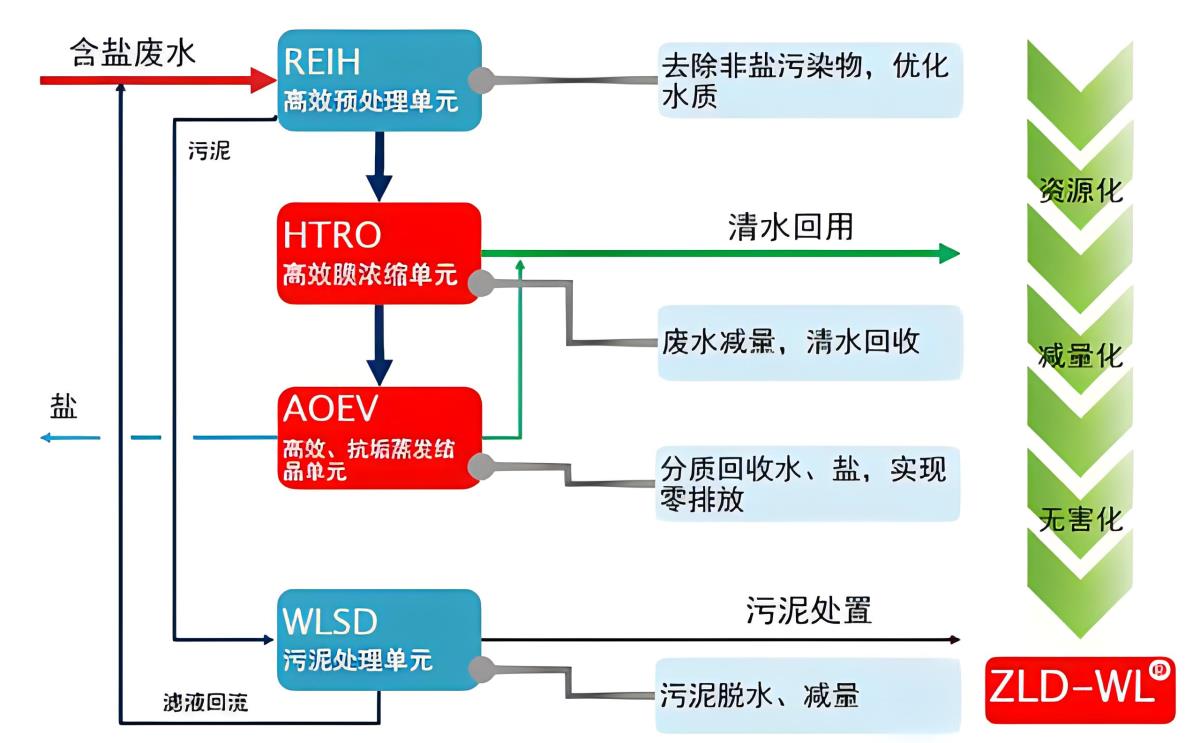 含盐废水

REIH
高效预处理单元

去除非盐污染物，优化水质

污泥

HTRO
高效膜浓缩单元

清水回用

废水减量，清水回收

盐

AOEV
高效、抗垢蒸发结晶单元

分质回收水、盐，实现零排放

WLSD
污泥处理单元

污泥处置

污泥脱水、减量

滤液回流

资源化

减量化

无害化

ZLD-WL®